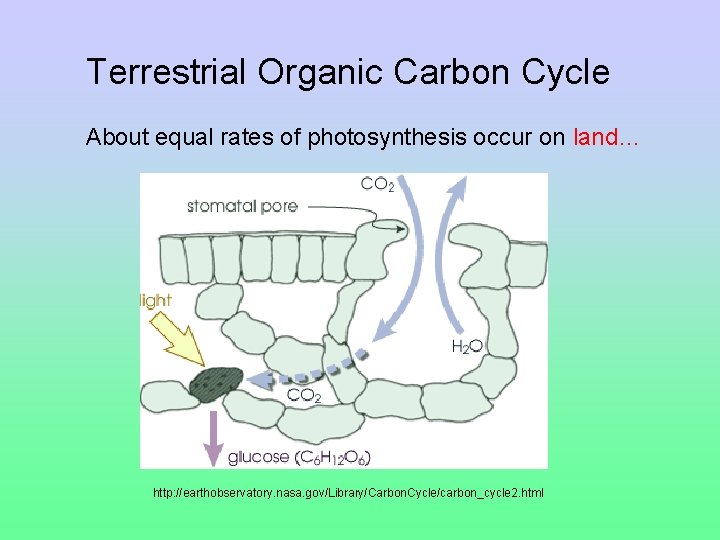 Terrestrial Organic Carbon Cycle

About equal rates of photosynthesis occur on land…

$CO_2$

stomatal pore

light

$H_2O$

$CO_2$

glucose ($C_6H_{12}O_6$)

http://earthobservatory.nasa.gov/Library/CarbonCycle/carbon_cycle2.html